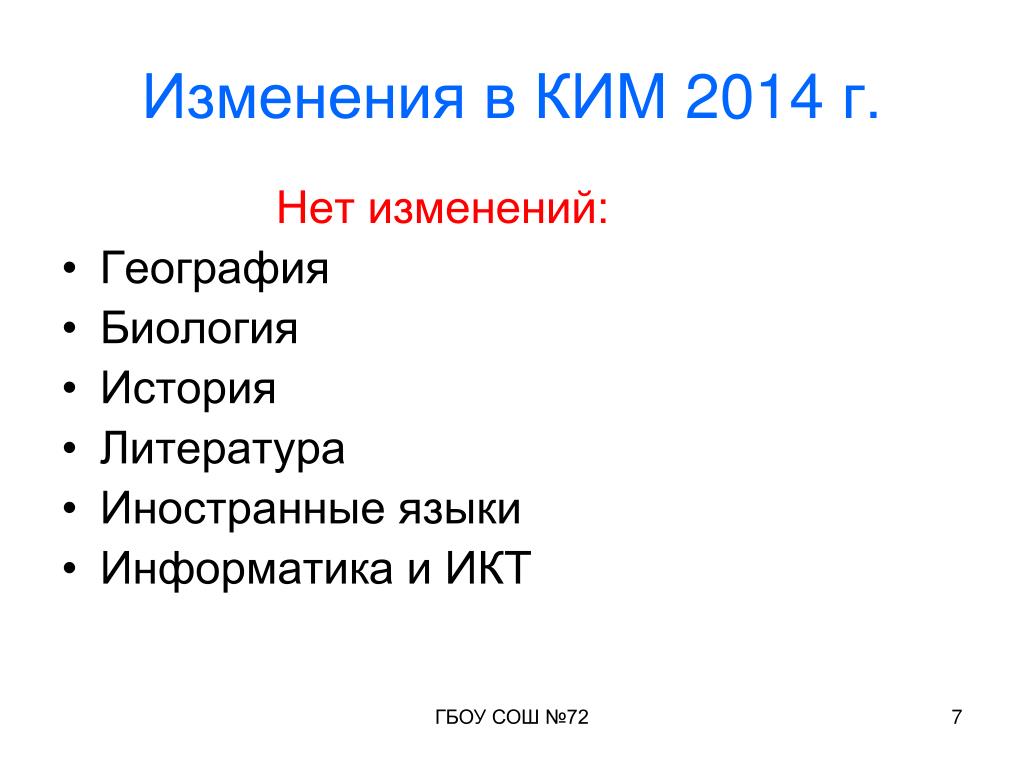 Изменения в КИМ 2014 г.

Нет изменений:

• География
• Биология
• История
• Литература
• Иностранные языки
• Информатика и ИКТ

ГБОУ СОШ №72

7